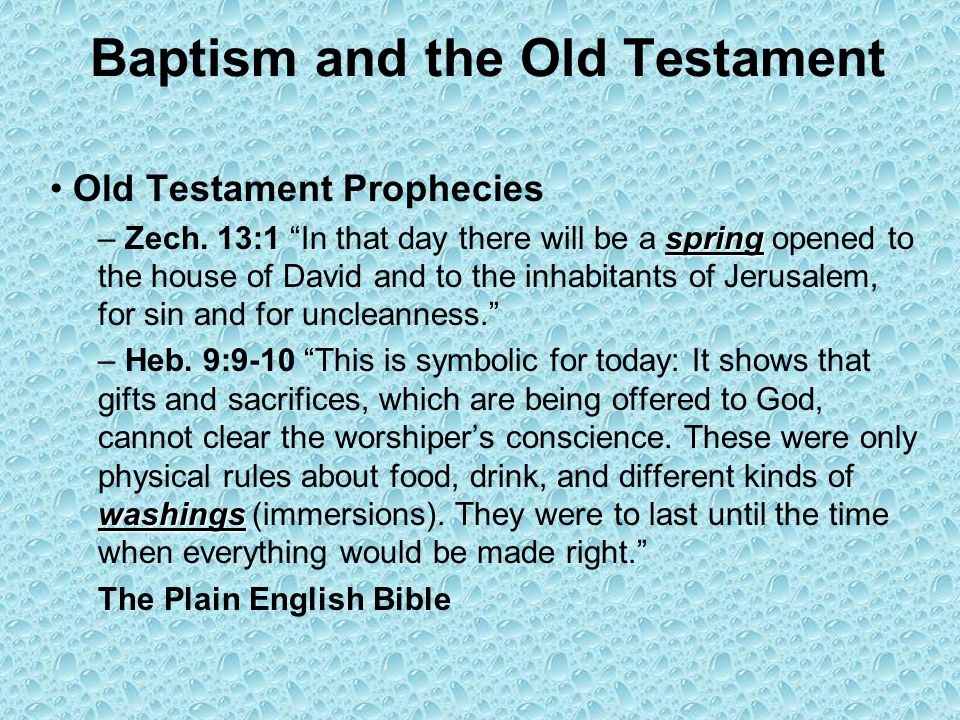 Baptism and the Old Testament

• Old Testament Prophecies

– Zech. 13:1 “In that day there will be a spring opened to the house of David and to the inhabitants of Jerusalem, for sin and for uncleanness.”

– Heb. 9:9-10 “This is symbolic for today: It shows that gifts and sacrifices, which are being offered to God, cannot clear the worshiper’s conscience. These were only physical rules about food, drink, and different kinds of washings (immersions). They were to last until the time when everything would be made right.”

The Plain English Bible